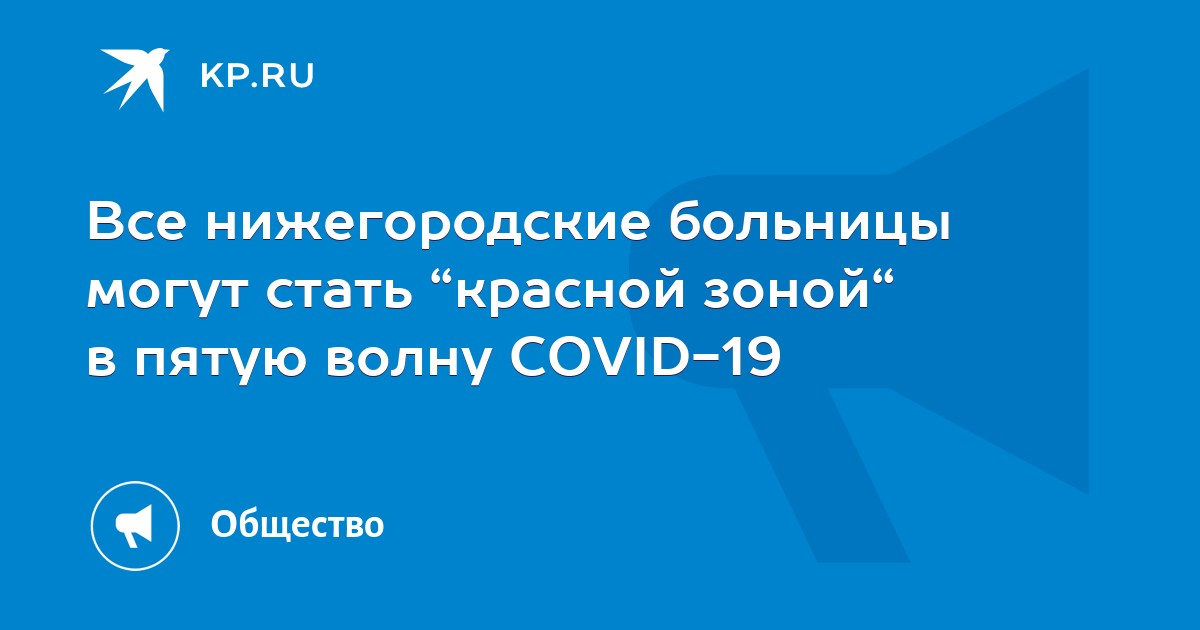 KP.RU

Все нижегородские больницы могут стать “красной зоной“ в пятую волну COVID-19

Общество